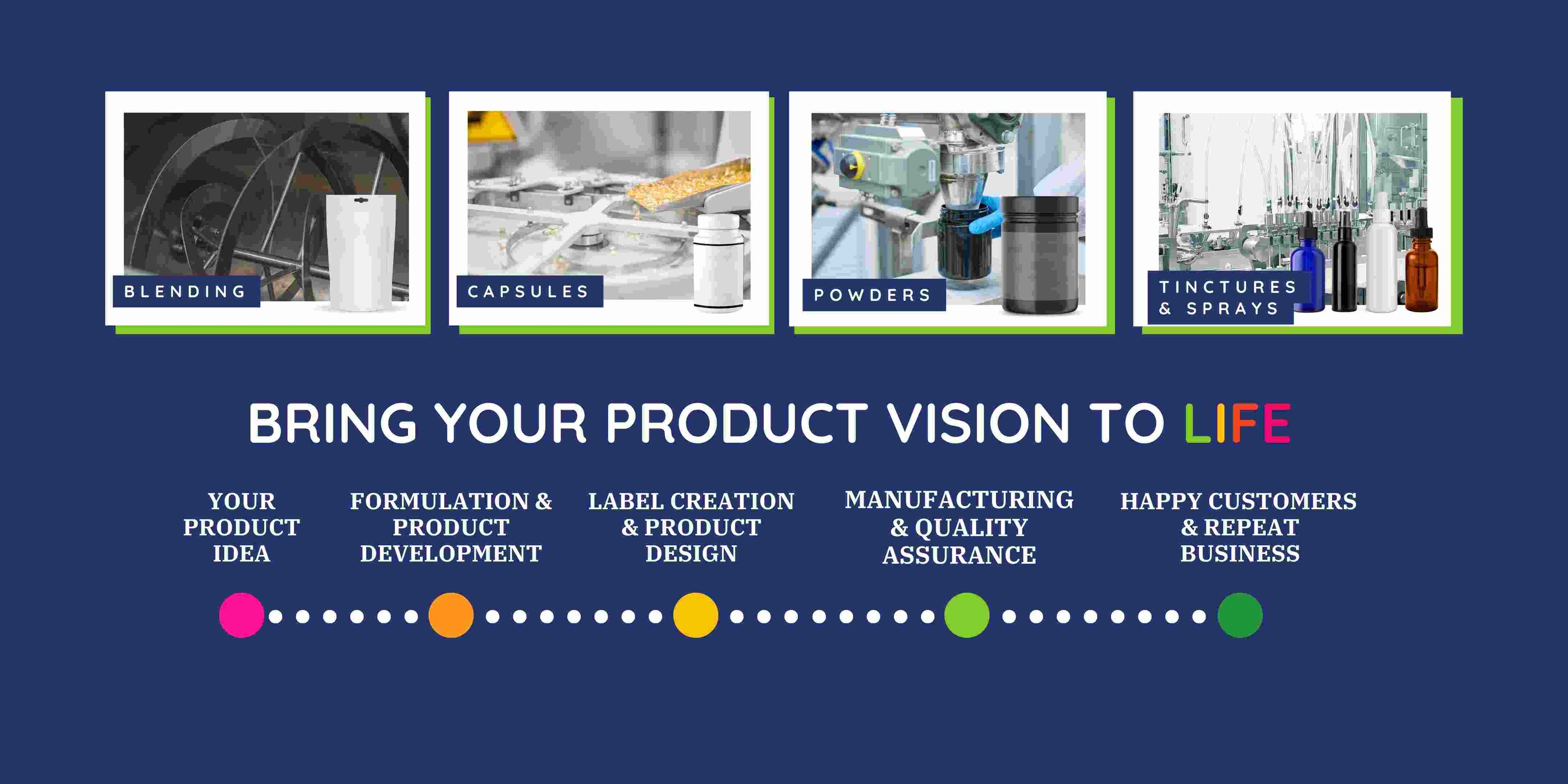 BLENDING

CAPSULES

POWDERS

TINCTURES & SPRAYS

BRING YOUR PRODUCT VISION TO LIFE

YOUR PRODUCT IDEA

FORMULATION & PRODUCT DEVELOPMENT

LABEL CREATION & PRODUCT DESIGN

MANUFACTURING & QUALITY ASSURANCE

HAPPY CUSTOMERS & REPEAT BUSINESS